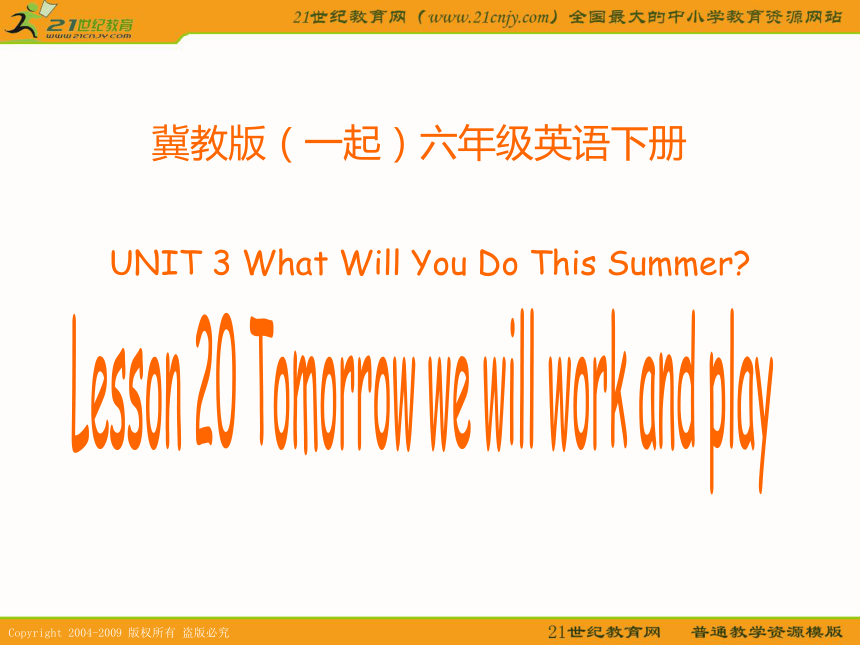 21世纪教育
www.21cnjy.com

21世纪教育网（www.21cnjy.com）全国最大的中小学教育资源网站

冀教版（一起）六年级英语下册

UNIT 3 What Will You Do This Summer?

Lesson 20 Tomorrow we will work and play

Copyright 2004-2009 版权所有 盗版必究

21世纪教育网 普通教学资源模版